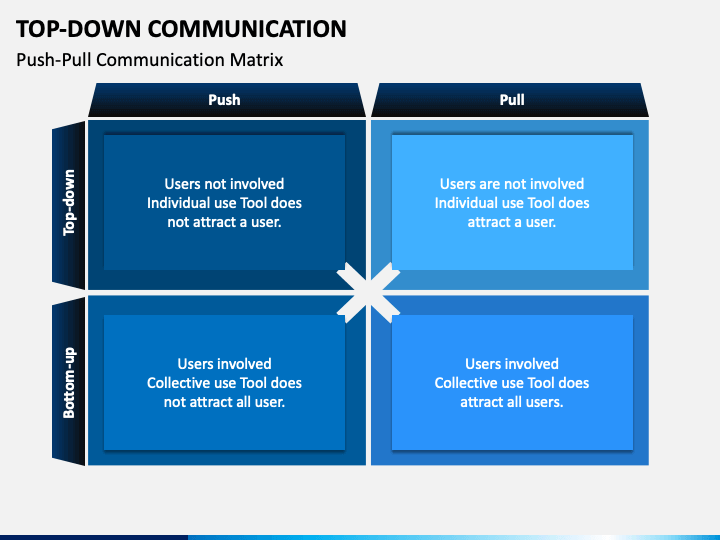 TOP-DOWN COMMUNICATION

Push-Pull Communication Matrix

|  | Push | Pull |
|---|---|---|
| Top-down | Users not involved Individual use Tool does not attract a user. | Users are not involved Individual use Tool does attract a user. |
| Bottom-up | Users involved Collective use Tool does not attract all user. | Users involved Collective use Tool does attract all users. |